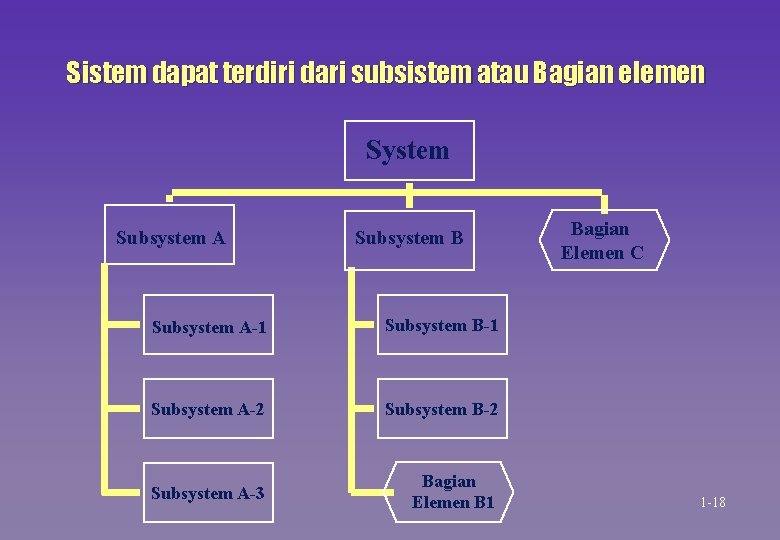 Sistem dapat terdiri dari subsistem atau Bagian elemen

System

Subsystem A

Subsystem B

Bagian Elemen C

Subsystem A-1

Subsystem A-2

Subsystem A-3

Subsystem B-1

Subsystem B-2

Bagian Elemen B1

1-18